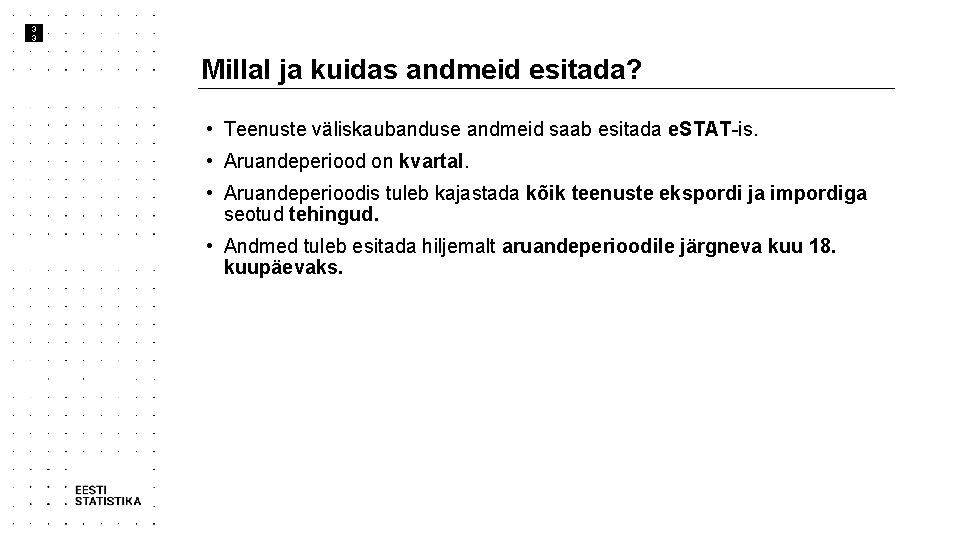 33

Millal ja kuidas andmeid esitada?

• Teenuste väliskaubanduse andmeid saab esitada eSTAT-is.

• Aruandeperiood on kvartal.

• Aruandeperioodis tuleb kajastada kõik teenuste ekspordi ja impordiga seotud tehingud.

• Andmed tuleb esitada hiljemalt aruandeperioodile järgneva kuu 18. kuupäevaks.

EESTI
STATISTIKA